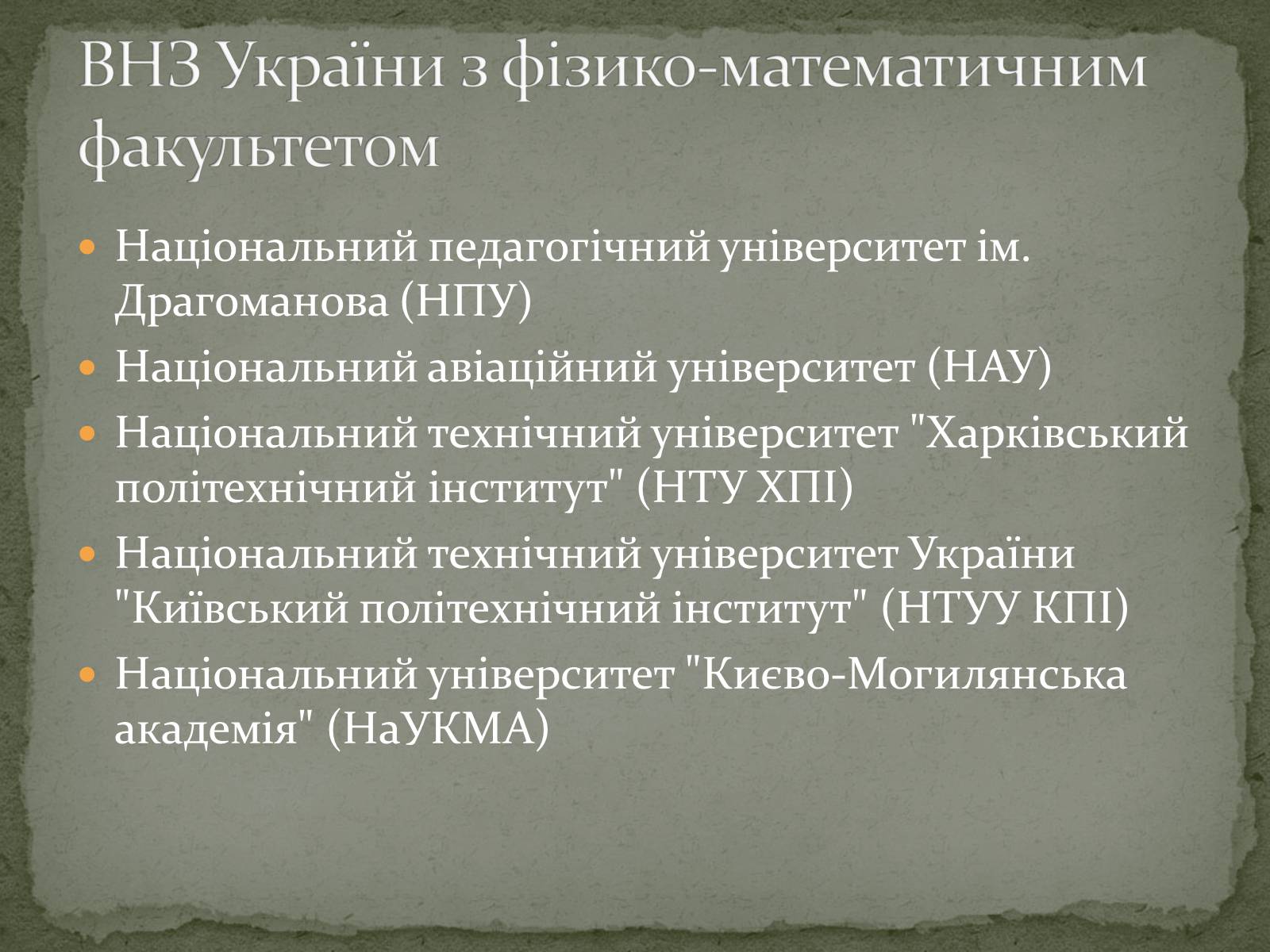 ВНЗ України з фізико-математичним факультетом

Національний педагогічний університет ім. Драгоманова (НПУ)
Національний авіаційний університет (НАУ)
Національний технічний університет "Харківський політехнічний інститут" (НТУ ХПІ)
Національний технічний університет України "Київський політехнічний інститут" (НТУУ КПІ)
Національний університет "Києво-Могилянська академія" (НаУКМА)